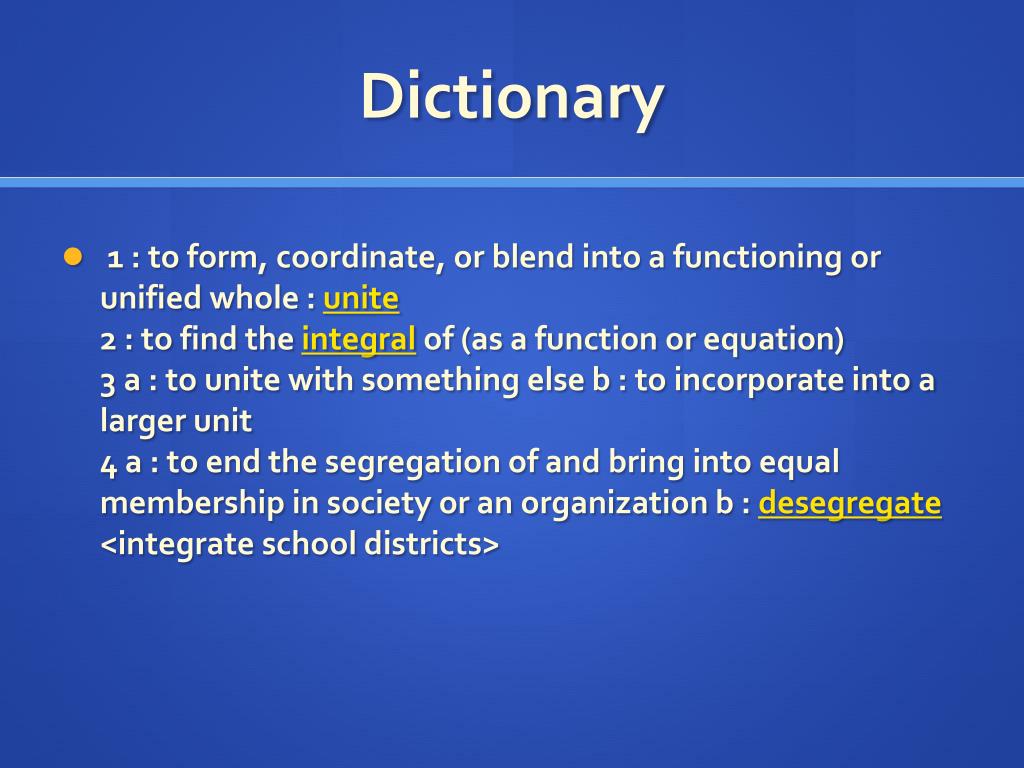 Dictionary

1 : to form, coordinate, or blend into a functioning or unified whole : unite
2 : to find the integral of (as a function or equation)
3 a : to unite with something else b : to incorporate into a larger unit
4 a : to end the segregation of and bring into equal membership in society or an organization b : desegregate <integrate school districts>